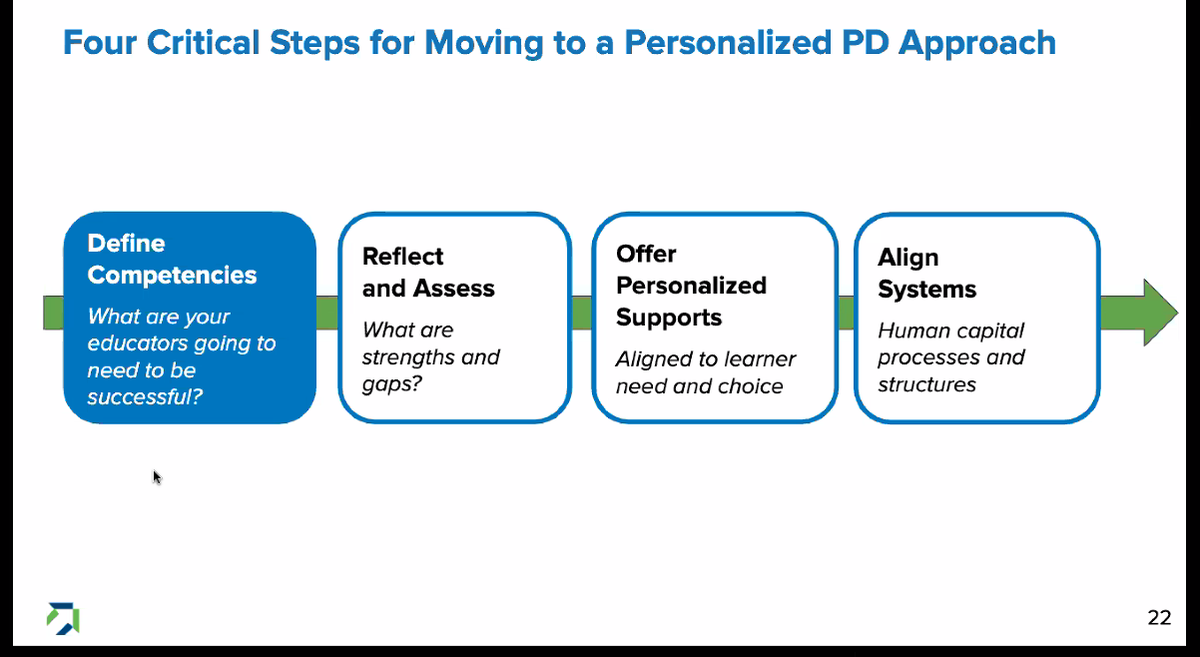 Four Critical Steps for Moving to a Personalized PD Approach

Define Competencies
What are your educators going to need to be successful?

Reflect and Assess
What are strengths and gaps?

Offer Personalized Supports
Aligned to learner need and choice

Align Systems
Human capital processes and structures

22